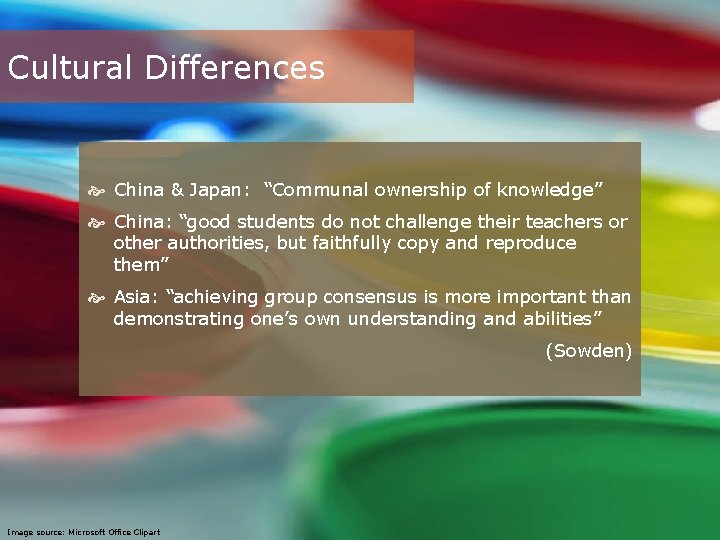 Cultural Differences

China & Japan: "Communal ownership of knowledge"

China: "good students do not challenge their teachers or other authorities, but faithfully copy and reproduce them"

Asia: "achieving group consensus is more important than demonstrating one's own understanding and abilities"

(Sowden)

Image source: Microsoft Office Clipart